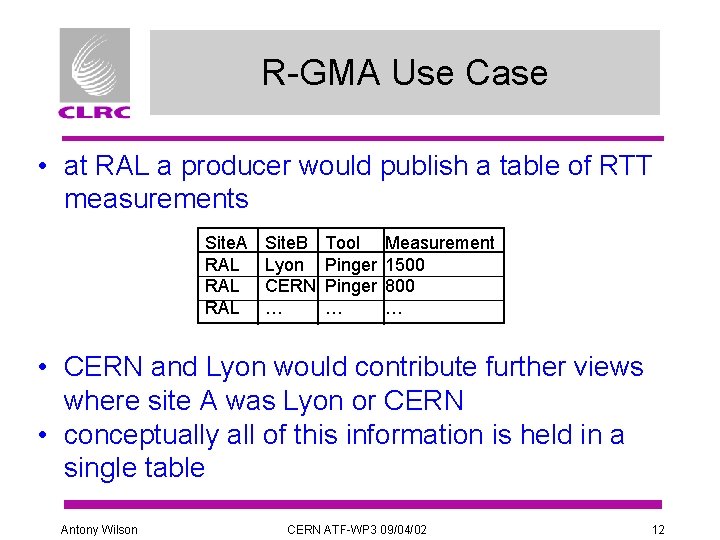 CLRC

R-GMA Use Case

• at RAL a producer would publish a table of RTT measurements

| SiteA | SiteB | Tool | Measurement |
|---|---|---|---|
| RAL | Lyon | Pinger | 1500 |
| RAL | CERN | Pinger | 800 |
| RAL | … | … | … |

• CERN and Lyon would contribute further views where site A was Lyon or CERN
• conceptually all of this information is held in a single table

Antony Wilson    CERN ATF-WP3 09/04/02    12